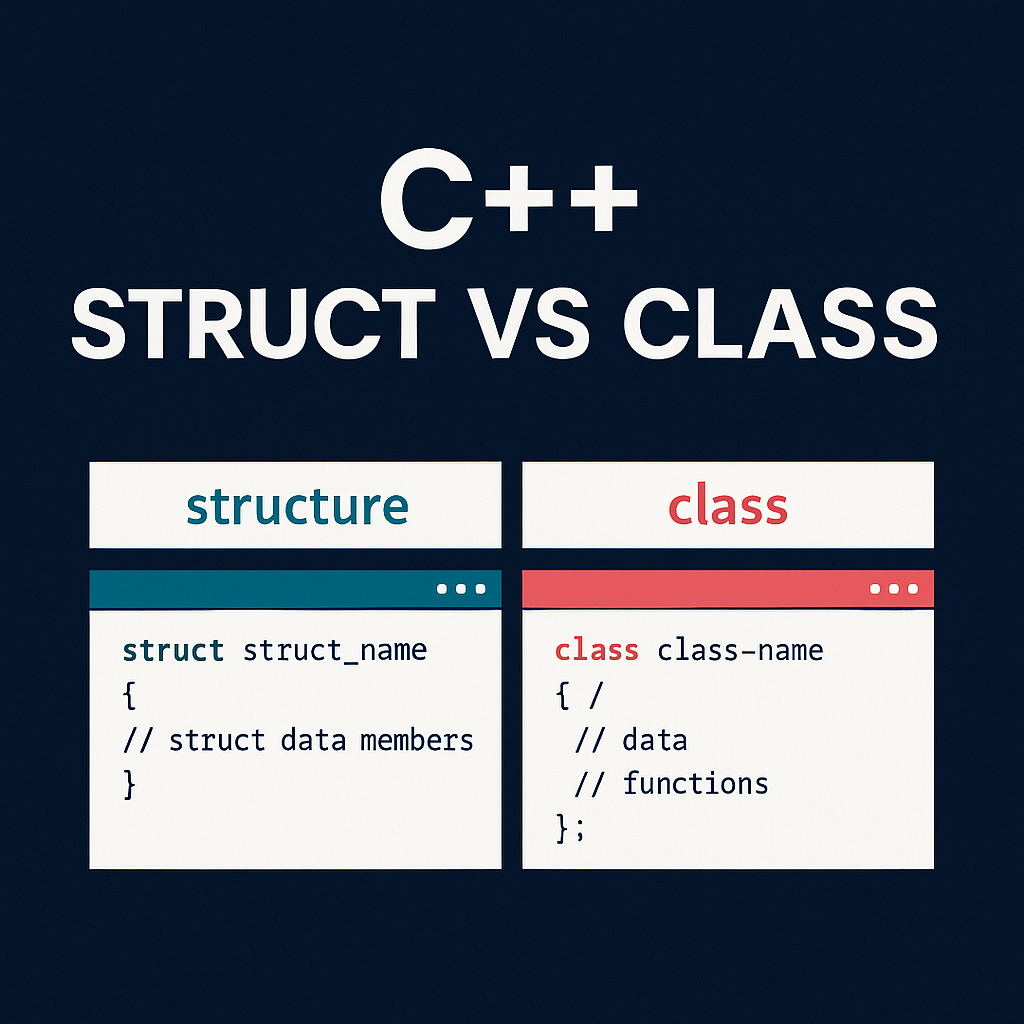 C++
STRUCT VS CLASS

structure

struct struct_name
{
// struct data members
}

class

class class-name
{ /
// data
// functions
};